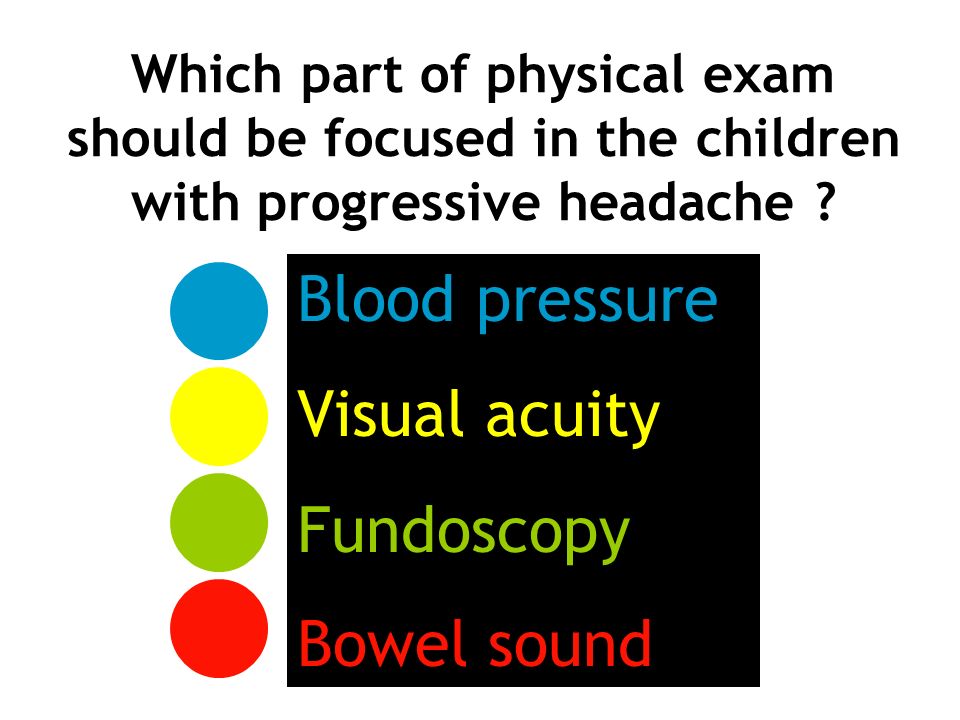 Which part of physical exam should be focused in the children with progressive headache ?

Blood pressure

Visual acuity

Fundoscopy

Bowel sound